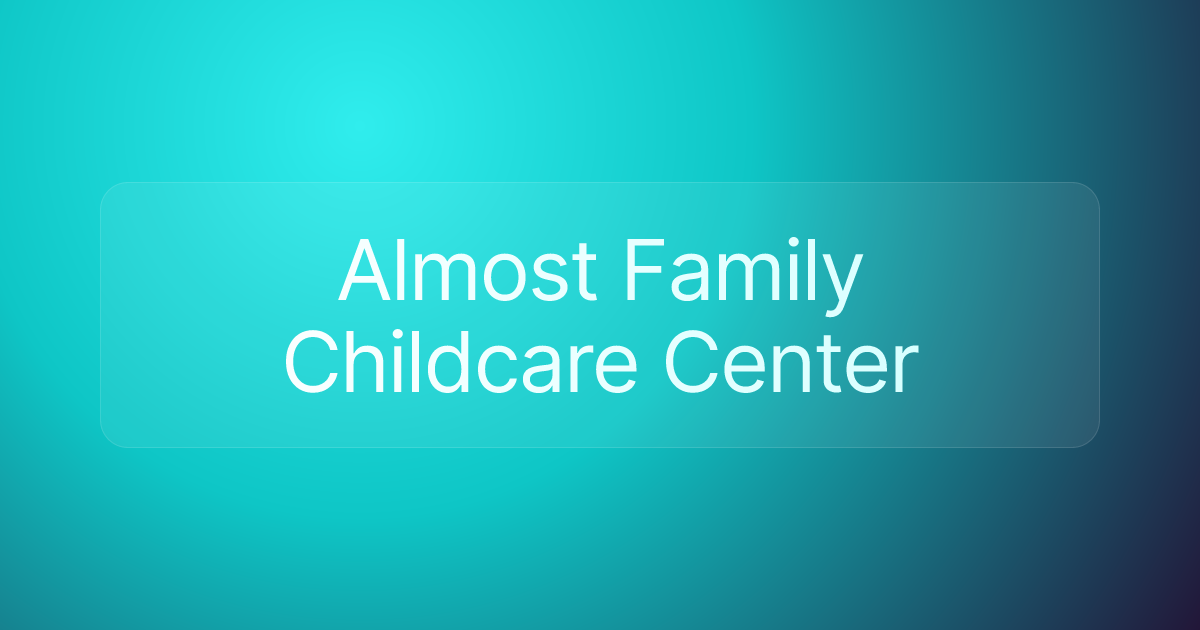 Almost Family Childcare Center